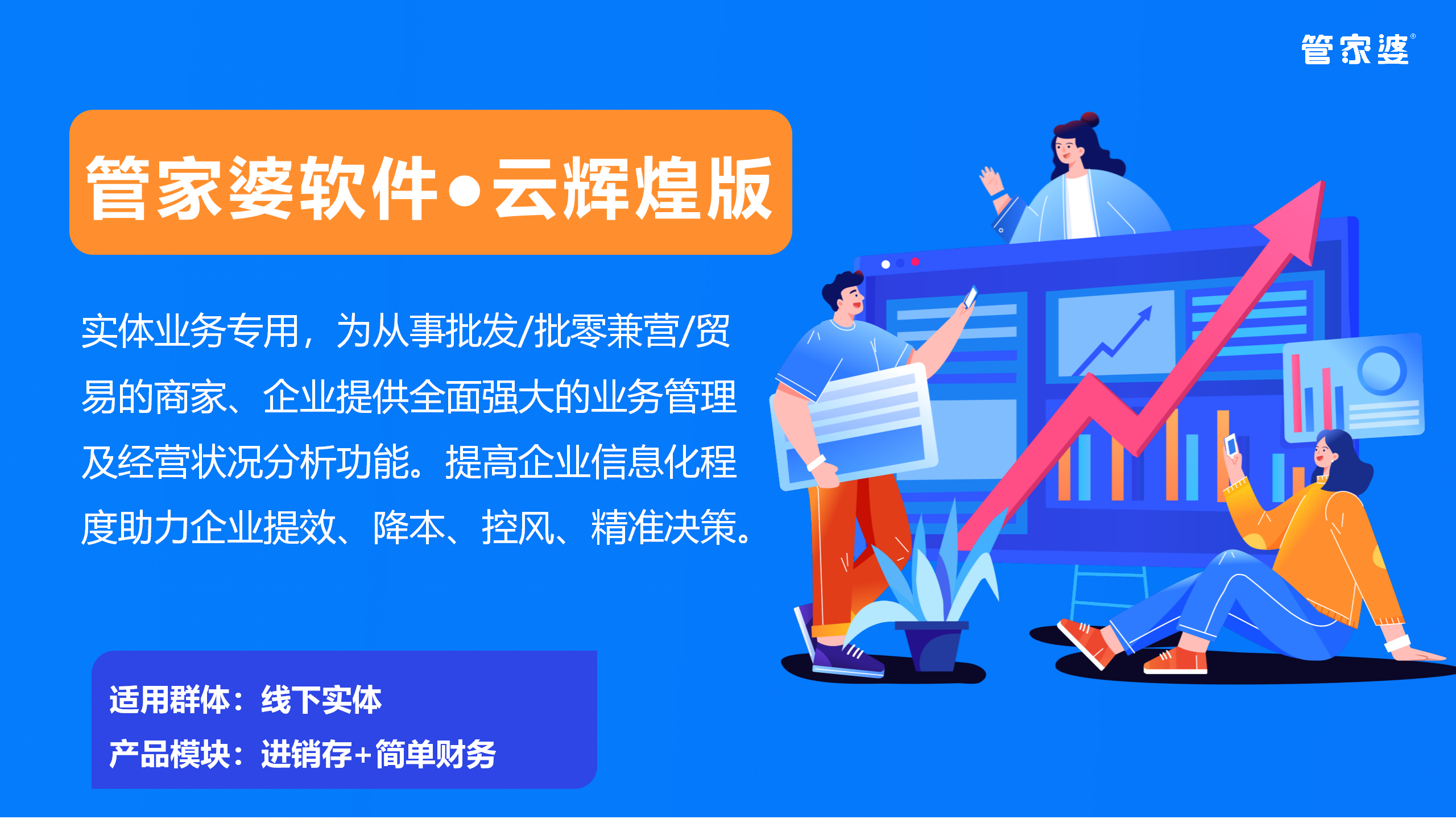 管家婆®

管家婆软件•云辉煌版

实体业务专用，为从事批发/批零兼营/贸易的商家、企业提供全面强大的业务管理及经营状况分析功能。提高企业信息化程度助力企业提效、降本、控风、精准决策。

适用群体：线下实体
产品模块：进销存+简单财务